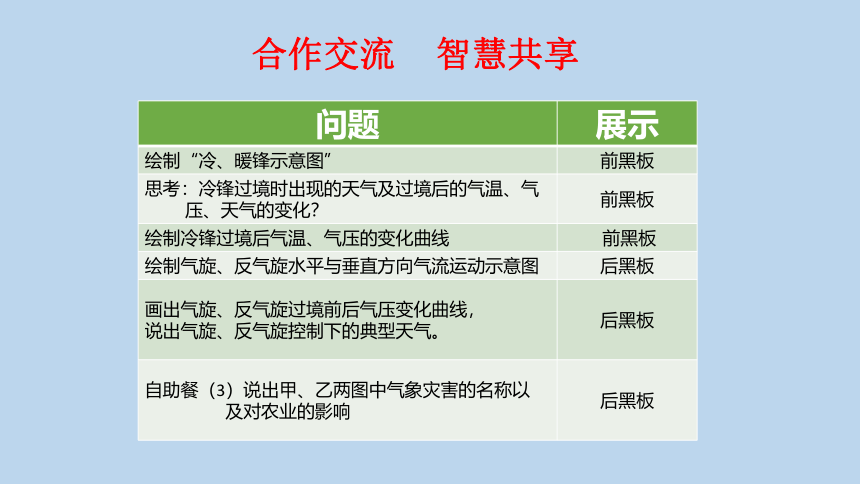 合作交流　智慧共享

| 问题 | 展示 |
|---|---|
| 绘制“冷、暖锋示意图” | 前黑板 |
| 思考：冷锋过境时出现的天气及过境后的气温、气压、天气的变化？ | 前黑板 |
| 绘制冷锋过境后气温、气压的变化曲线 | 前黑板 |
| 绘制气旋、反气旋水平与垂直方向气流运动示意图 | 后黑板 |
| 画出气旋、反气旋过境前后气压变化曲线，说出气旋、反气旋控制下的典型天气。 | 后黑板 |
| 自助餐（3）说出甲、乙两图中气象灾害的名称以及对农业的影响 | 后黑板 |